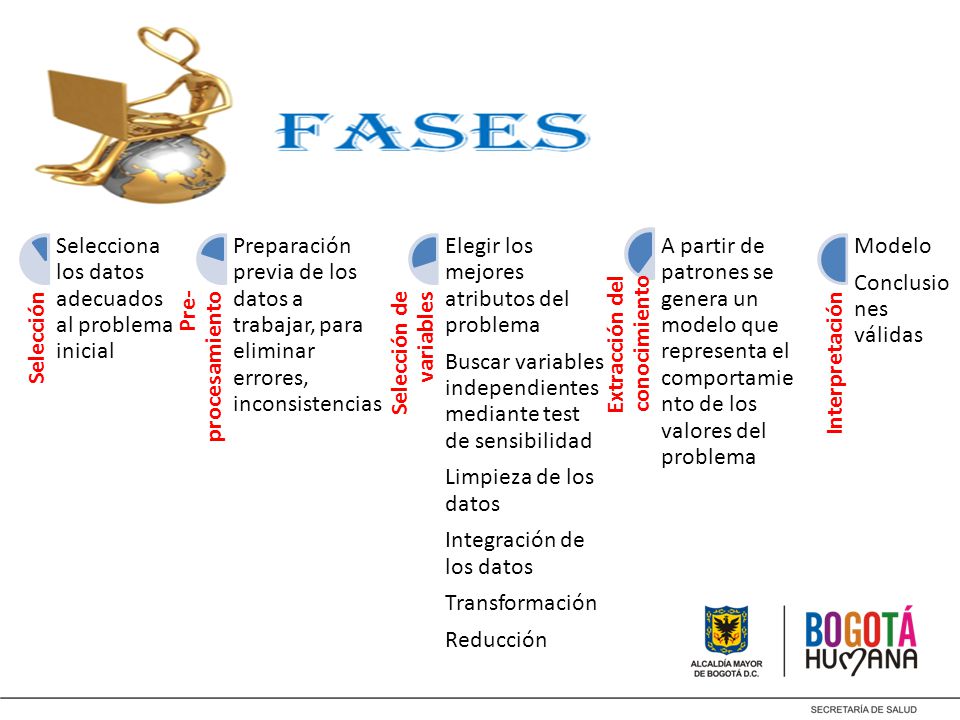 FASES

Selección

Selecciona los datos adecuados al problema inicial

Pre-procesamiento

Preparación previa de los datos a trabajar, para eliminar errores, inconsistencias

Selección de variables

Elegir los mejores atributos del problema

Buscar variables independientes mediante test de sensibilidad

Limpieza de los datos

Integración de los datos

Transformación

Reducción

Extracción del conocimiento

A partir de patrones se genera un modelo que representa el comportamiento de los valores del problema

Interpretación

Modelo

Conclusiones válidas

ALCALDÍA MAYOR DE BOGOTÁ D.C.

BOGOTÁ HUMANA

SECRETARÍA DE SALUD